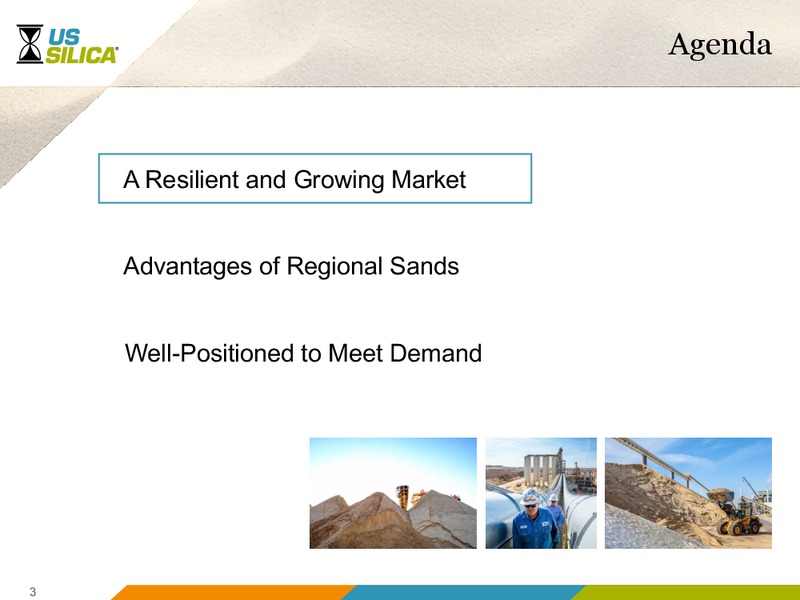 US SILICA

Agenda

A Resilient and Growing Market

Advantages of Regional Sands

Well-Positioned to Meet Demand

3